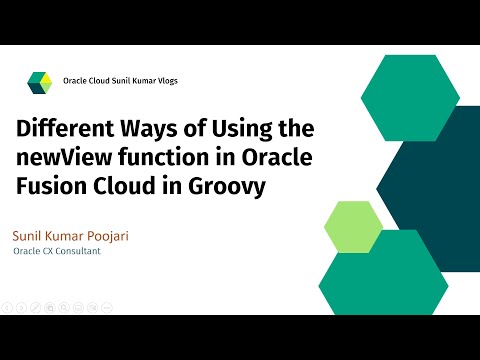 Oracle Cloud Sunil Kumar Vlogs

Different Ways of Using the newView function in Oracle Fusion Cloud in Groovy

Sunil Kumar Poojari

Oracle CX Consultant